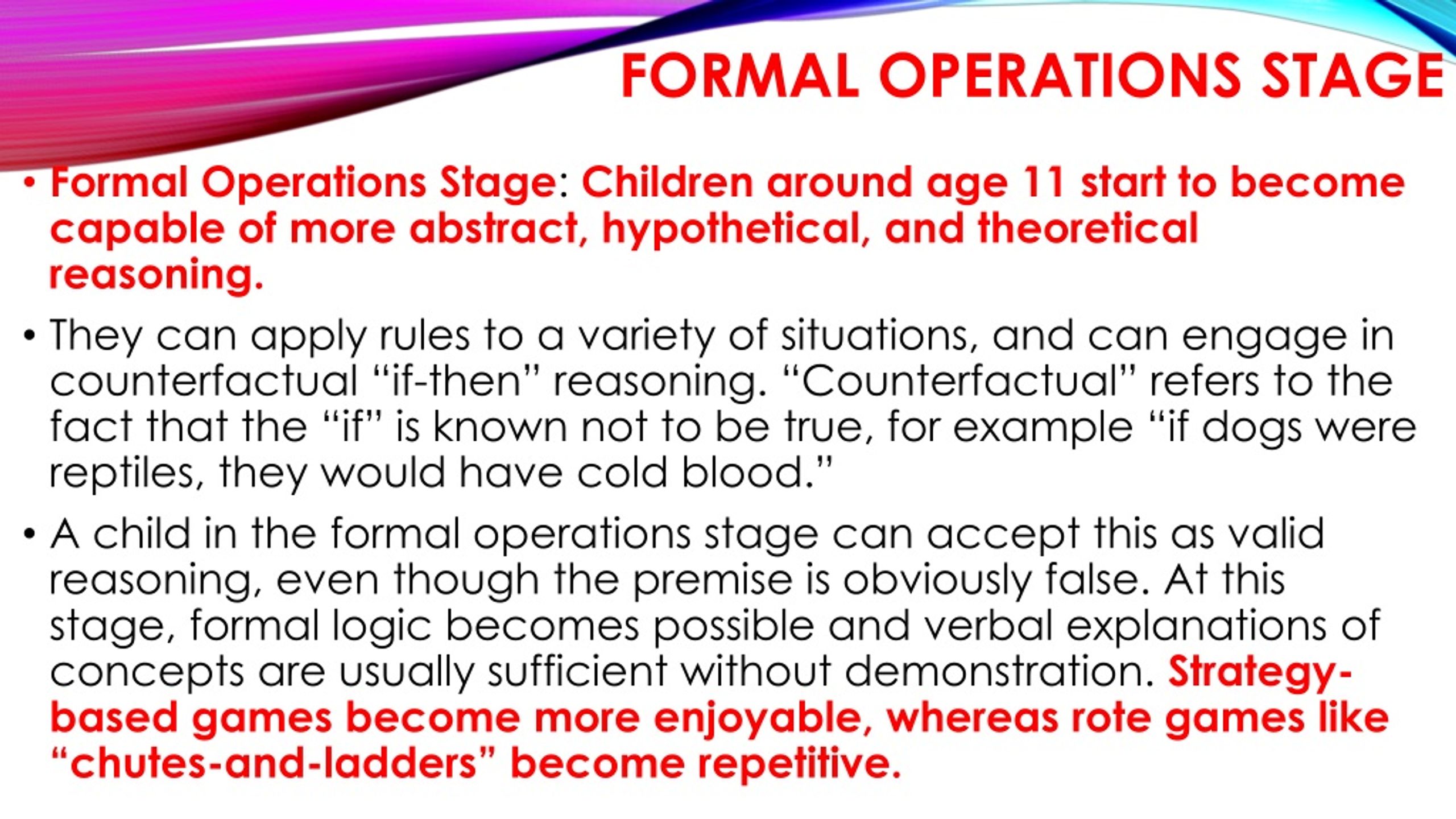 FORMAL OPERATIONS STAGE

• Formal Operations Stage: Children around age 11 start to become capable of more abstract, hypothetical, and theoretical reasoning.

• They can apply rules to a variety of situations, and can engage in counterfactual “if-then” reasoning. “Counterfactual” refers to the fact that the “if” is known not to be true, for example “if dogs were reptiles, they would have cold blood.”

• A child in the formal operations stage can accept this as valid reasoning, even though the premise is obviously false. At this stage, formal logic becomes possible and verbal explanations of concepts are usually sufficient without demonstration. Strategy-based games become more enjoyable, whereas rote games like “chutes-and-ladders” become repetitive.